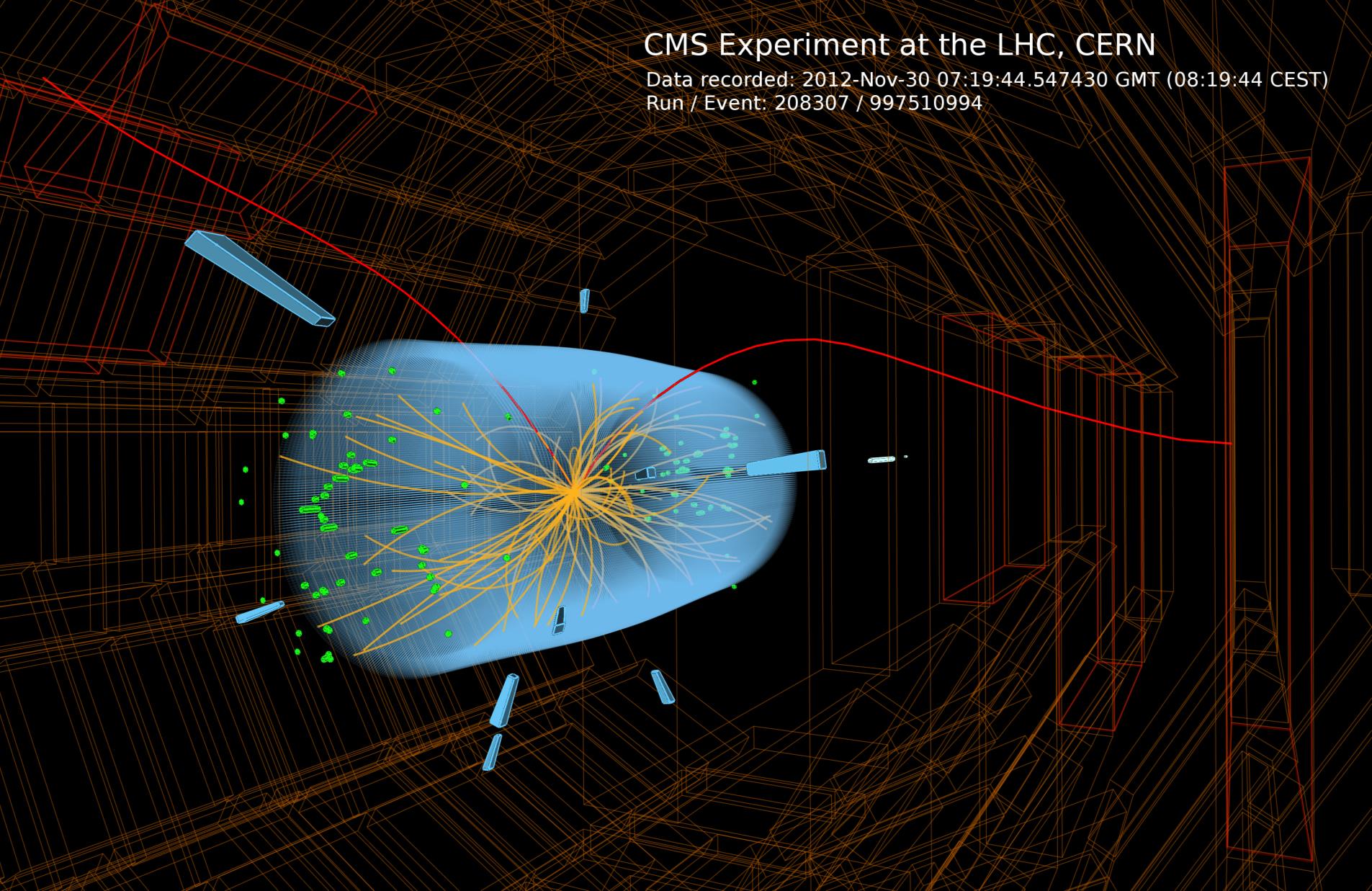 CMS Experiment at the LHC, CERN
Data recorded: 2012-Nov-30 07:19:44.547430 GMT (08:19:44 CEST)
Run / Event: 208307 / 997510994